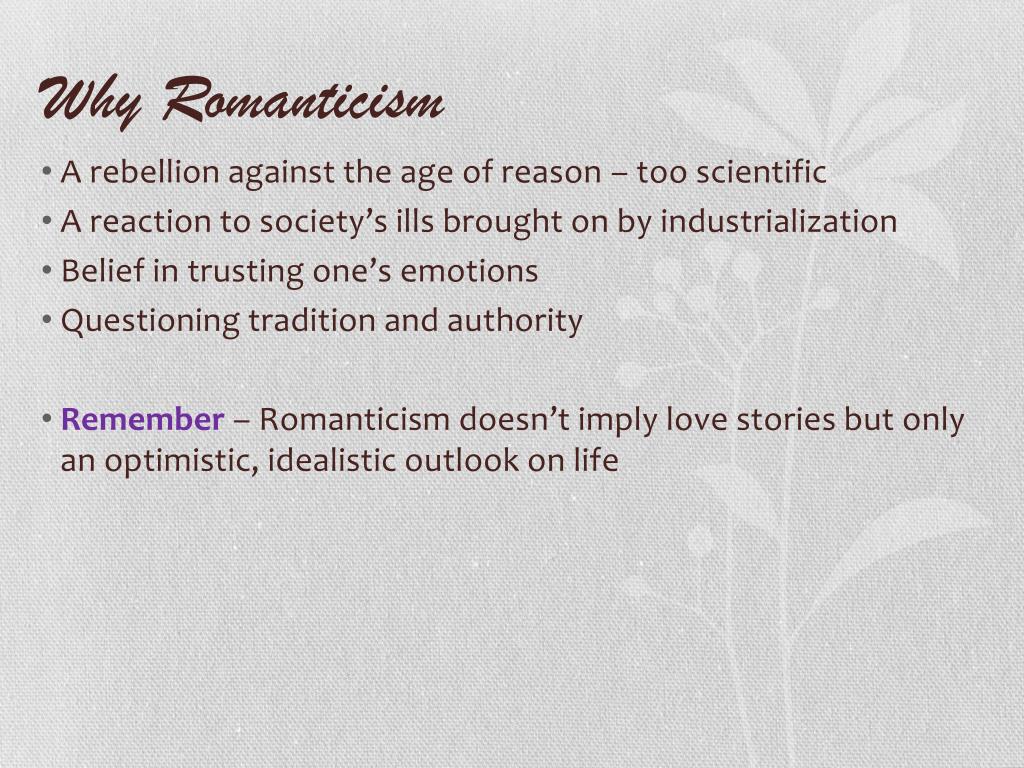 Why Romanticism

• A rebellion against the age of reason – too scientific
• A reaction to society's ills brought on by industrialization
• Belief in trusting one's emotions
• Questioning tradition and authority

• Remember – Romanticism doesn't imply love stories but only an optimistic, idealistic outlook on life